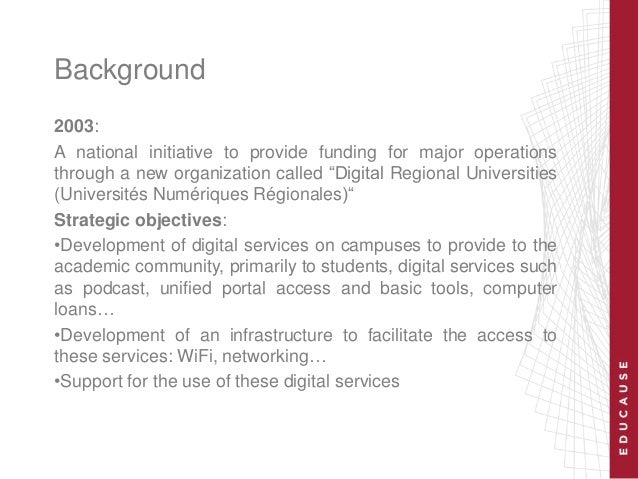 Background

2003:

A national initiative to provide funding for major operations through a new organization called “Digital Regional Universities (Universités Numériques Régionales)“

Strategic objectives:

•Development of digital services on campuses to provide to the academic community, primarily to students, digital services such as podcast, unified portal access and basic tools, computer loans…

•Development of an infrastructure to facilitate the access to these services: WiFi, networking…

•Support for the use of these digital services

EDUCAUSE